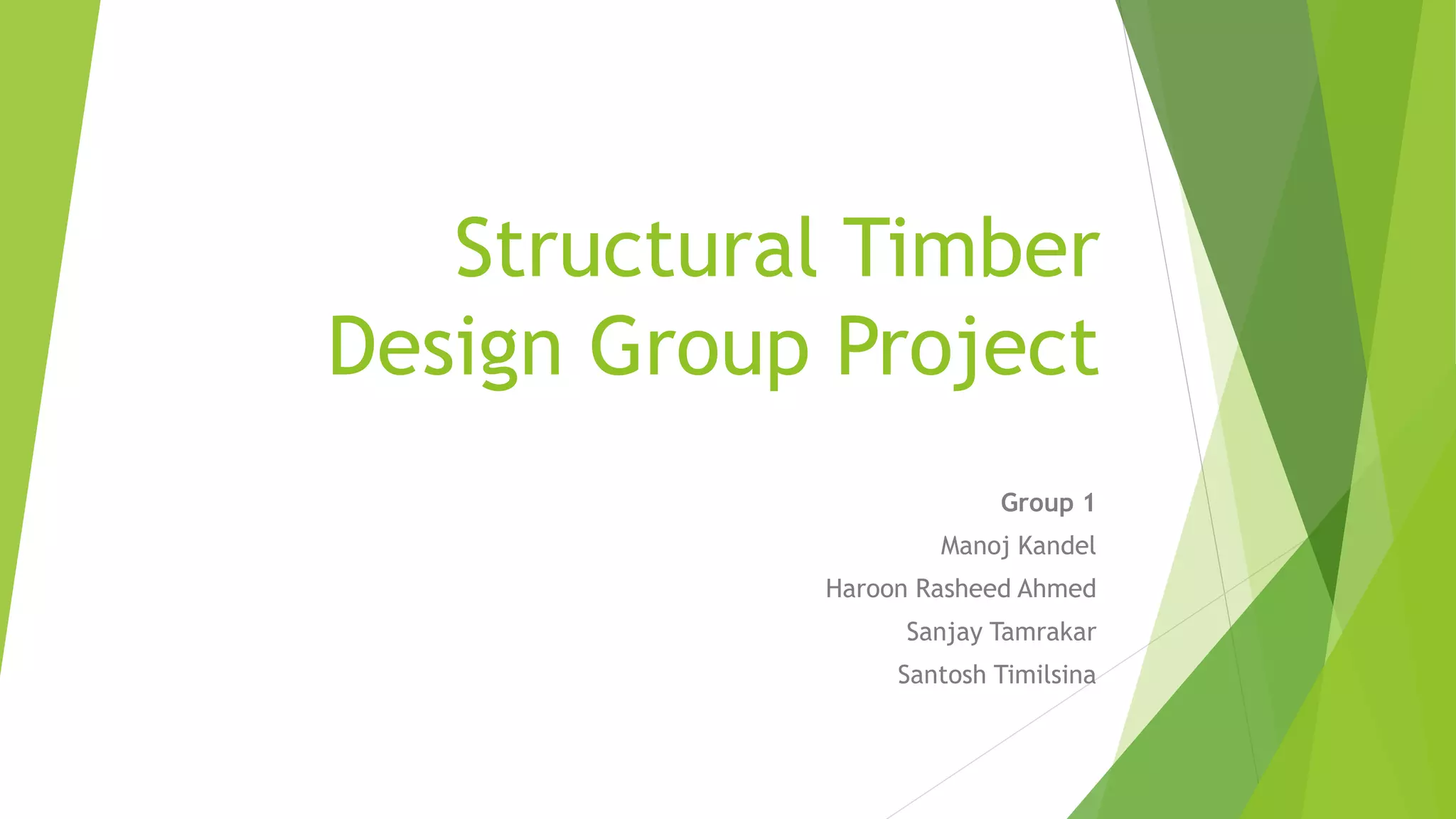 Structural Timber Design Group Project

Group 1
Manoj Kandel
Haroon Rasheed Ahmed
Sanjay Tamrakar
Santosh Timilsina